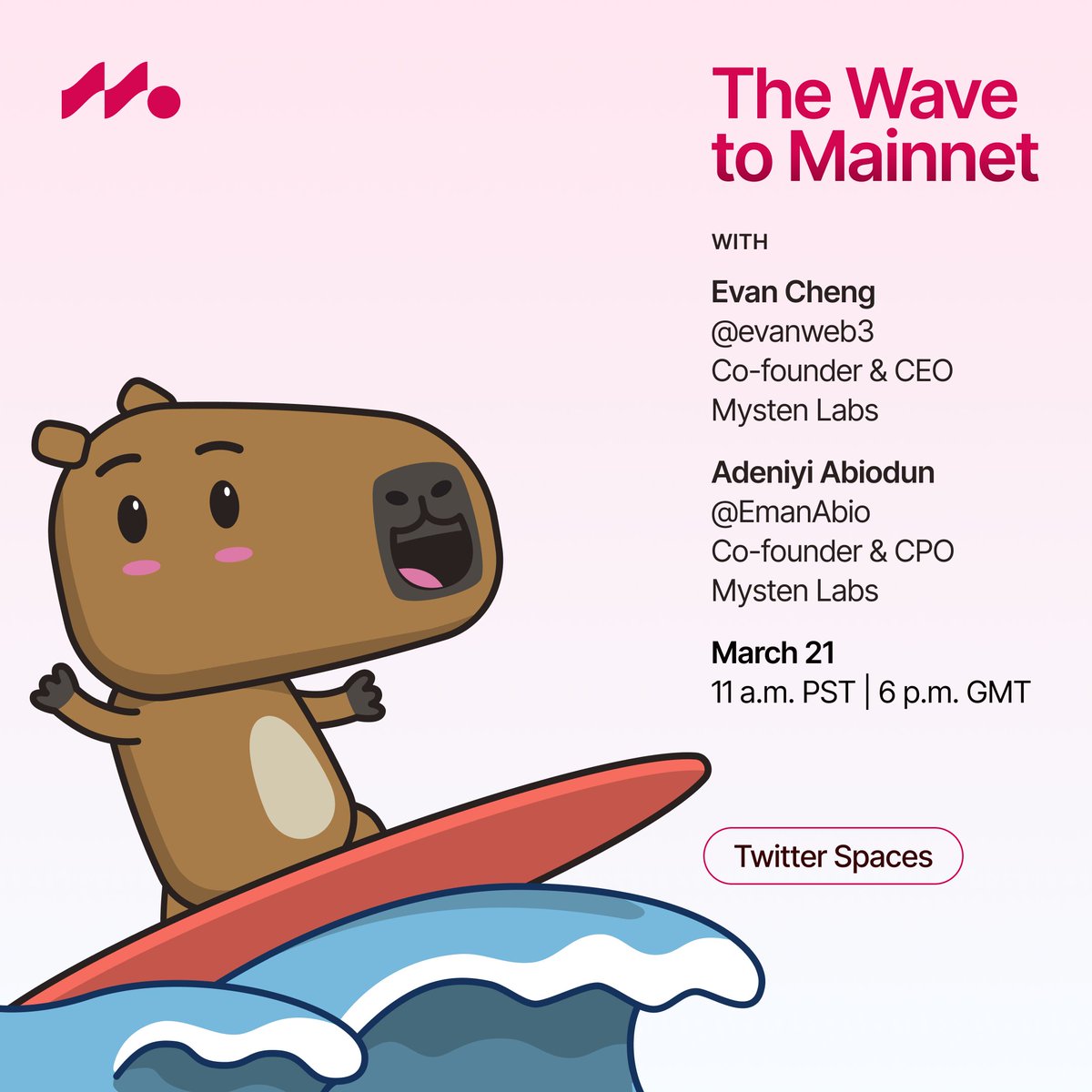 The Wave to Mainnet

WITH

Evan Cheng
@evanweb3
Co-founder & CEO
Mysten Labs

Adeniyi Abiodun
@EmanAbio
Co-founder & CPO
Mysten Labs

March 21
11 a.m. PST | 6 p.m. GMT

Twitter Spaces